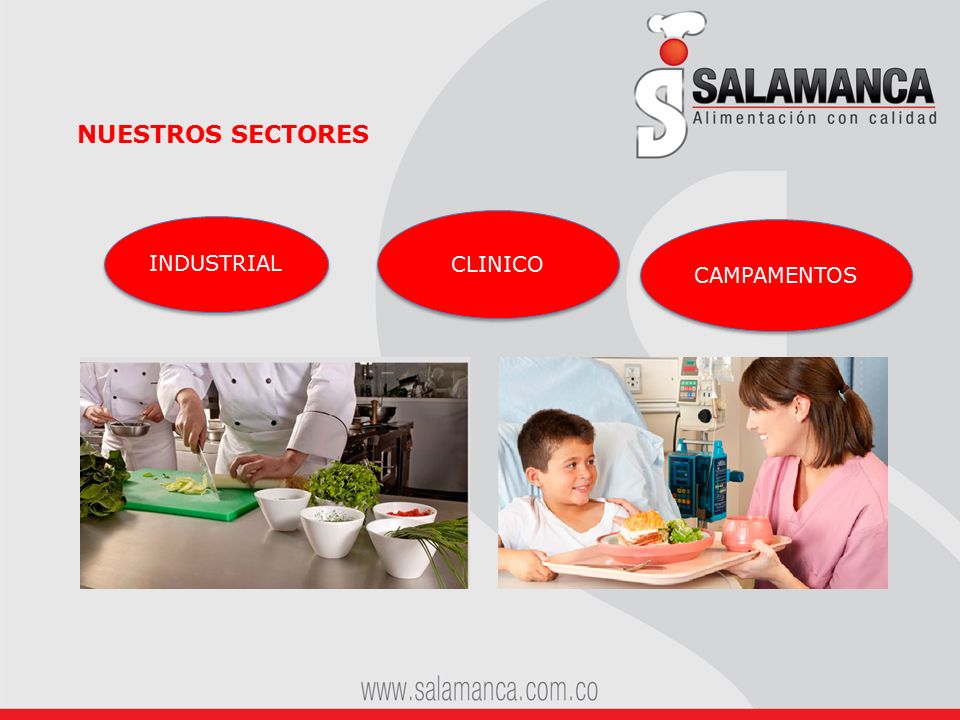 SALAMANCA
Alimentación con calidad

NUESTROS SECTORES

INDUSTRIAL

CLINICO

CAMPAMENTOS

www.salamanca.com.co